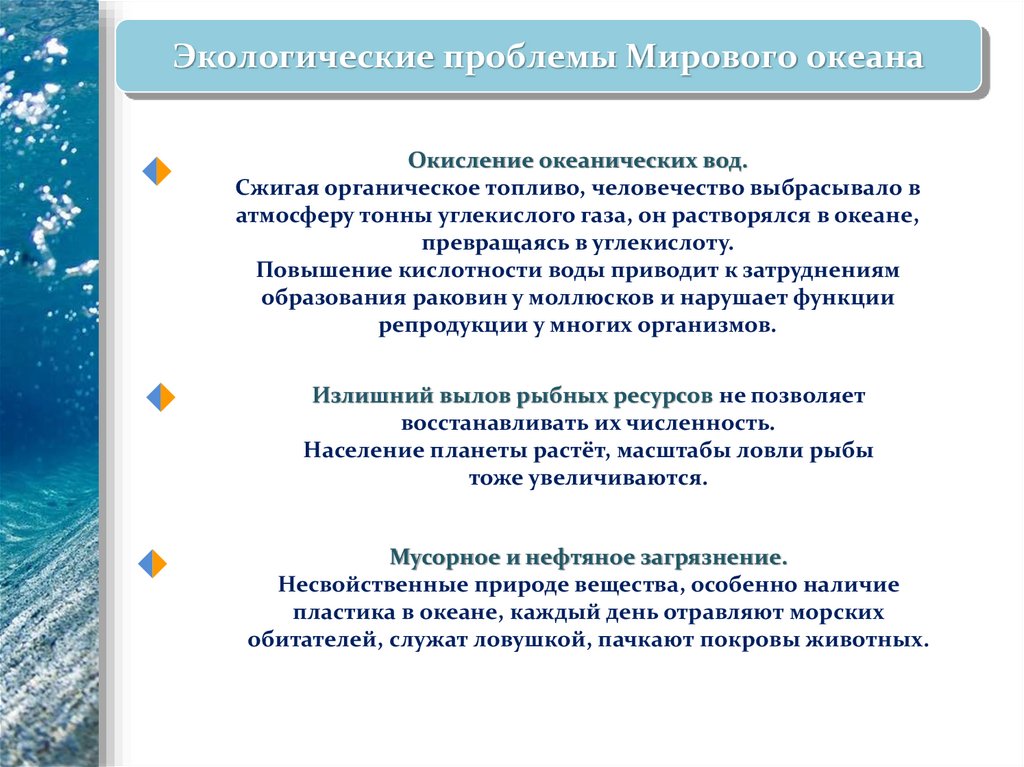 Экологические проблемы Мирового океана

Окисление океанических вод.
Сжигая органическое топливо, человечество выбрасывало в атмосферу тонны углекислого газа, он растворялся в океане, превращаясь в углекислоту.
Повышение кислотности воды приводит к затруднениям образования раковин у моллюсков и нарушает функции репродукции у многих организмов.

Излишний вылов рыбных ресурсов не позволяет восстанавливать их численность.
Население планеты растёт, масштабы ловли рыбы тоже увеличиваются.

Мусорное и нефтяное загрязнение.
Несвойственные природе вещества, особенно наличие пластика в океане, каждый день отравляют морских обитателей, служат ловушкой, пачкают покровы животных.